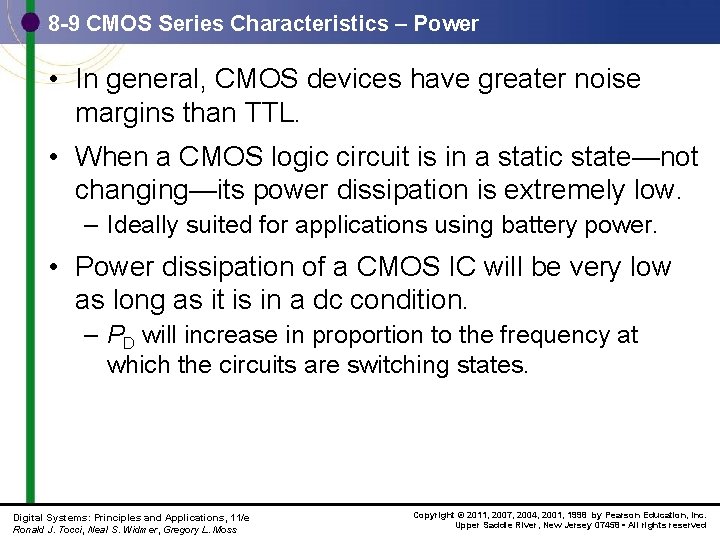 8-9 CMOS Series Characteristics – Power

• In general, CMOS devices have greater noise margins than TTL.

• When a CMOS logic circuit is in a static state—not changing—its power dissipation is extremely low.

– Ideally suited for applications using battery power.

• Power dissipation of a CMOS IC will be very low as long as it is in a dc condition.

– $P_D$ will increase in proportion to the frequency at which the circuits are switching states.

Digital Systems: Principles and Applications, 11/e
Ronald J. Tocci, Neal S. Widmer, Gregory L. Moss

Copyright © 2011, 2007, 2004, 2001, 1998 by Pearson Education, Inc.
Upper Saddle River, New Jersey 07458 • All rights reserved